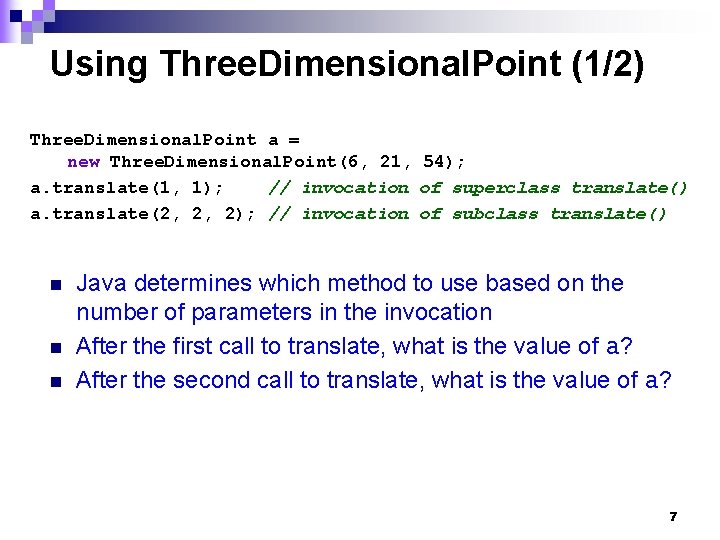 Using ThreeDimensionalPoint (1/2)

ThreeDimensionalPoint a =
new ThreeDimensionalPoint(6, 21, 54);
a.translate(1, 1); // invocation of superclass translate()
a.translate(2, 2, 2); // invocation of subclass translate()

- Java determines which method to use based on the number of parameters in the invocation
- After the first call to translate, what is the value of a?
- After the second call to translate, what is the value of a?

7